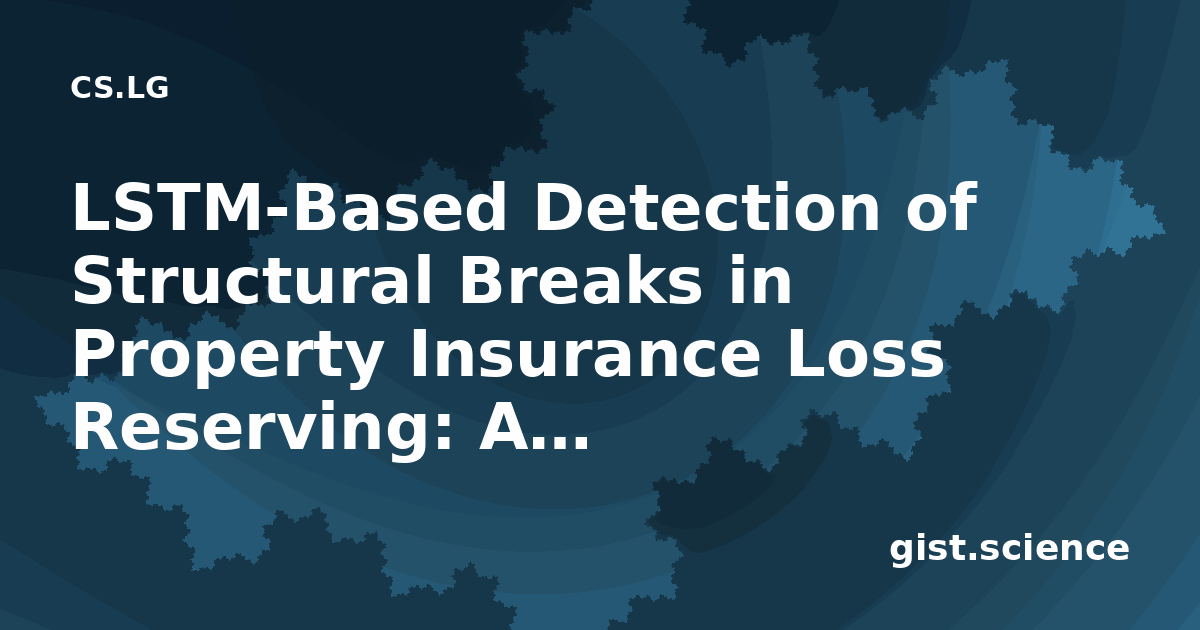 CS.LG

LSTM-Based Detection of Structural Breaks in Property Insurance Loss Reserving: A...

gist.science